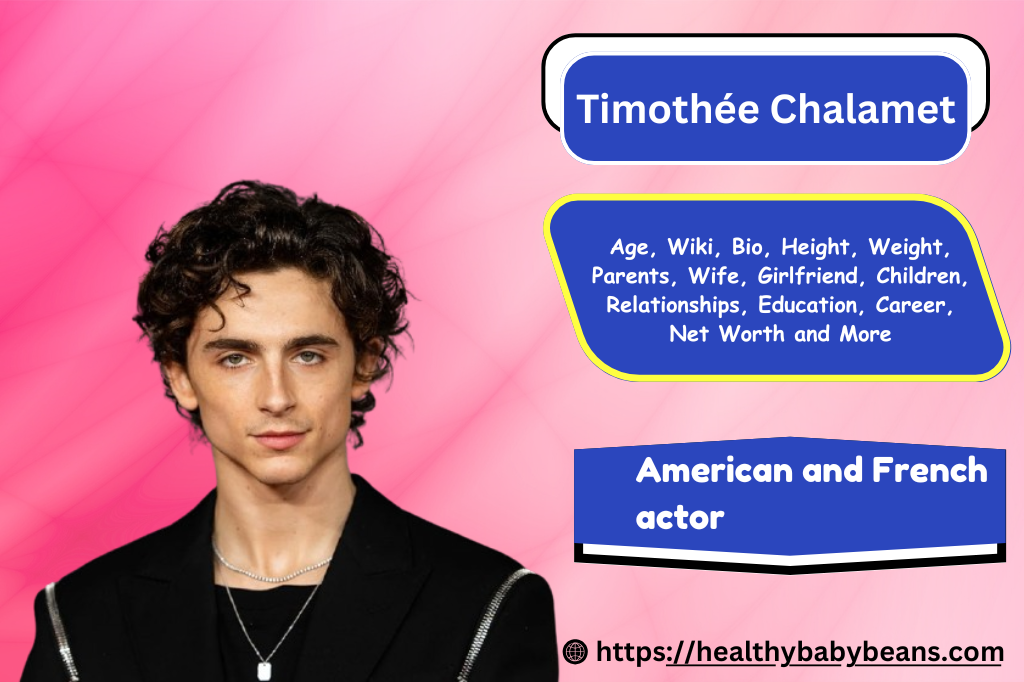 Timothée Chalamet

Age, Wiki, Bio, Height, Weight, Parents, Wife, Girlfriend, Children, Relationships, Education, Career, Net Worth and More

American and French actor

https://healthybabybeans.com